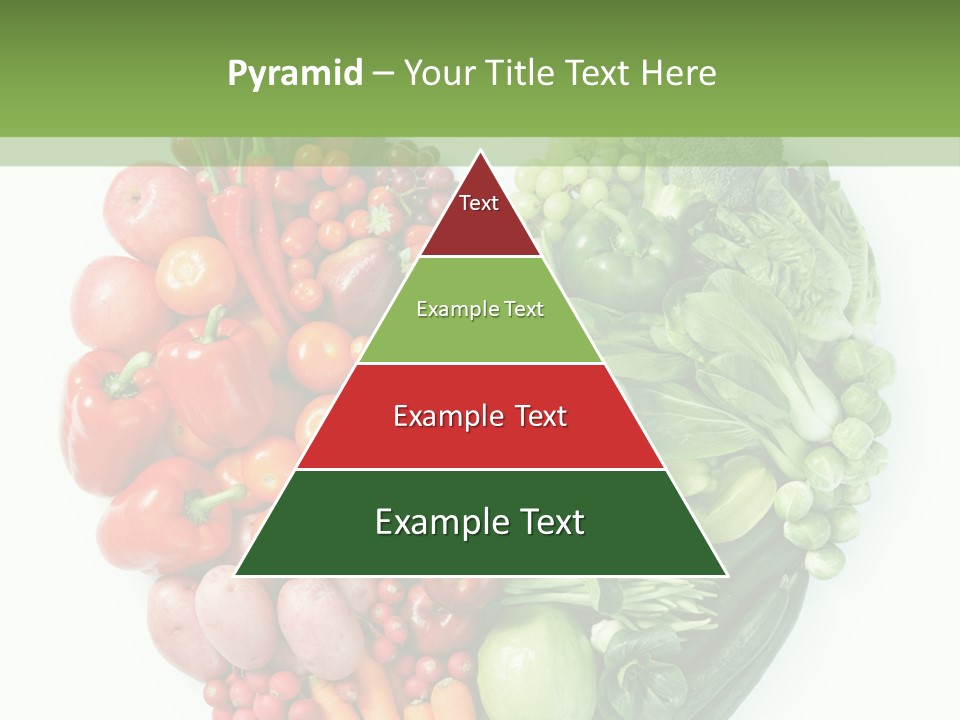 Pyramid – Your Title Text Here

Text

Example Text

Example Text

Example Text